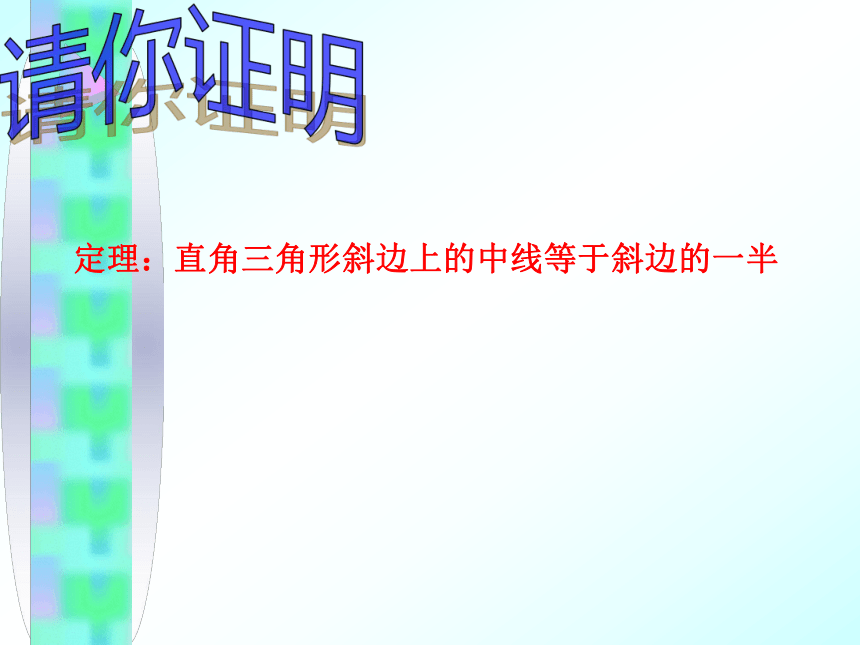 请你证明

定理：直角三角形斜边上的中线等于斜边的一半